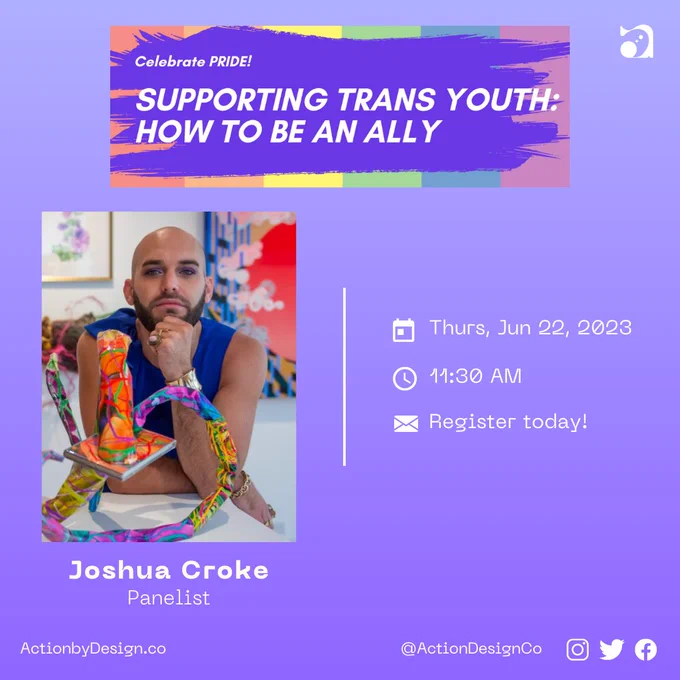 Celebrate PRIDE!

SUPPORTING TRANS YOUTH: HOW TO BE AN ALLY

Thurs, Jun 22, 2023

11:30 AM

Register today!

Joshua Croke

Panelist

ActionbyDesign.co

@ActionDesignCo